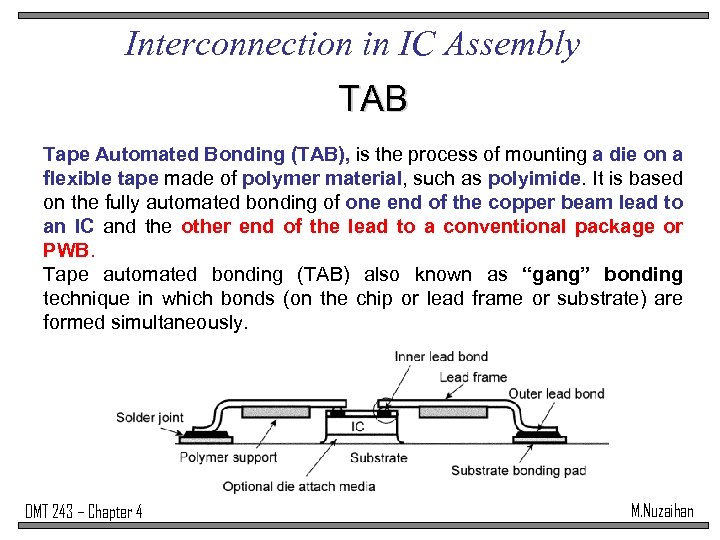 Interconnection in IC Assembly

TAB

Tape Automated Bonding (TAB), is the process of mounting a die on a flexible tape made of polymer material, such as polyimide. It is based on the fully automated bonding of one end of the copper beam lead to an IC and the other end of the lead to a conventional package or PWB.

Tape automated bonding (TAB) also known as "gang" bonding technique in which bonds (on the chip or lead frame or substrate) are formed simultaneously.

Inner lead bond
Lead frame
Outer lead bond
Solder joint
IC
Polymer support
Substrate
Substrate bonding pad
Optional die attach media

DMT 243 – Chapter 4
M.Nuzaihan